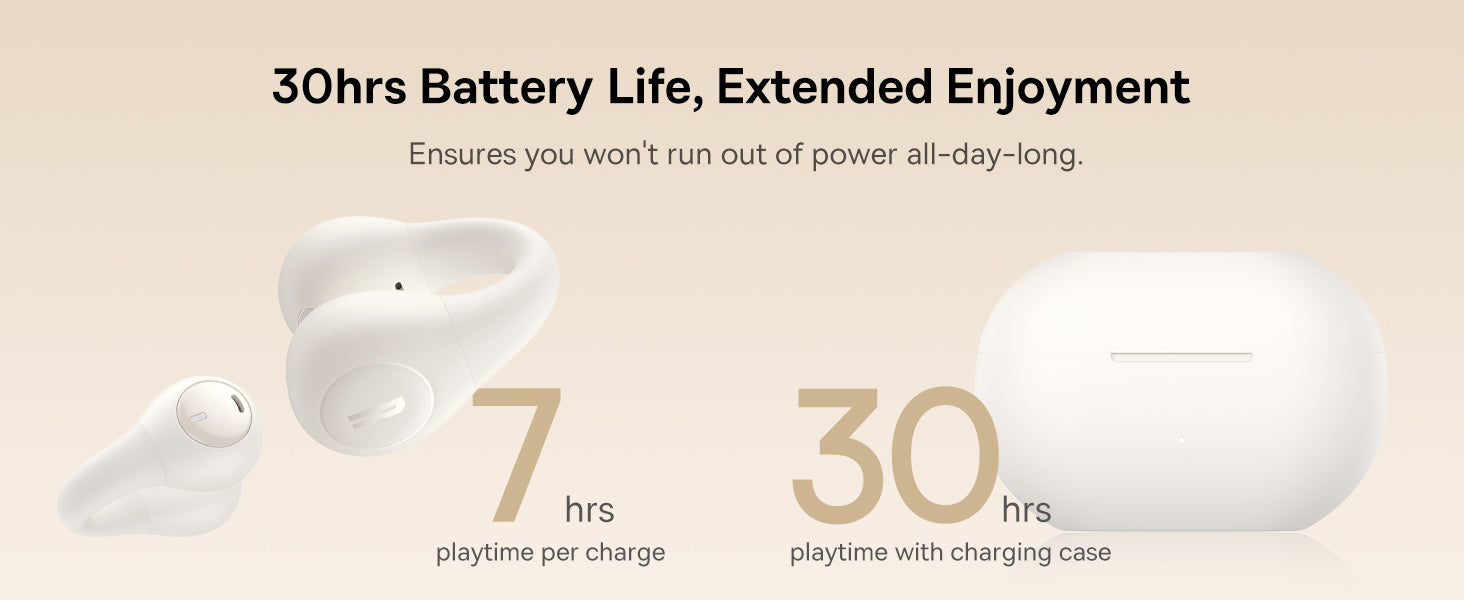 30hrs Battery Life, Extended Enjoyment

Ensures you won't run out of power all-day-long.

7 hrs
playtime per charge

30 hrs
playtime with charging case